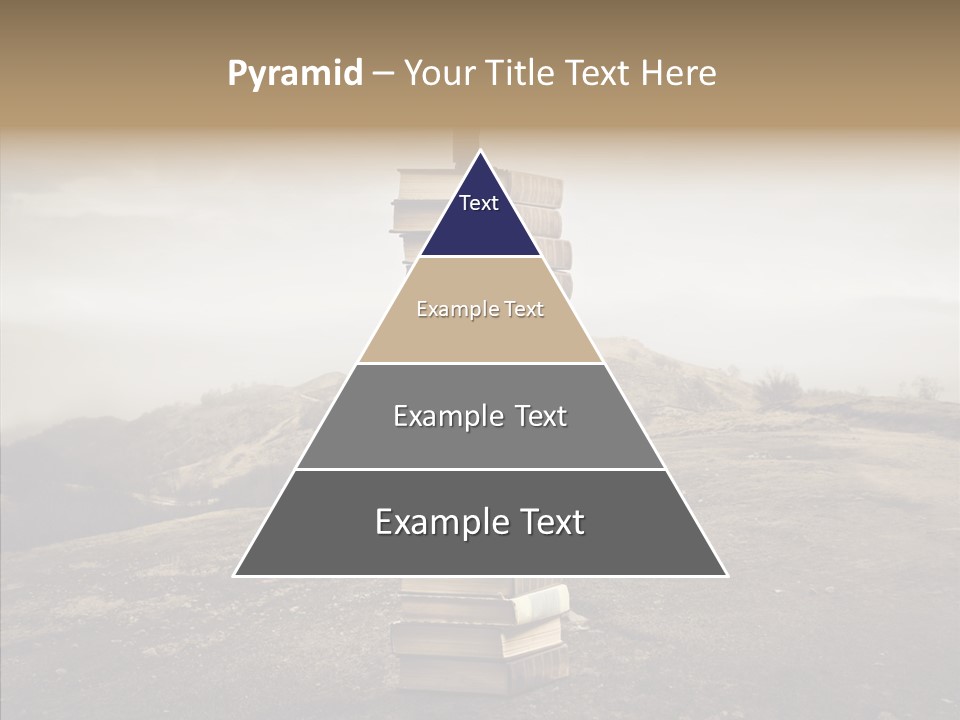 Pyramid – Your Title Text Here

Text

Example Text

Example Text

Example Text